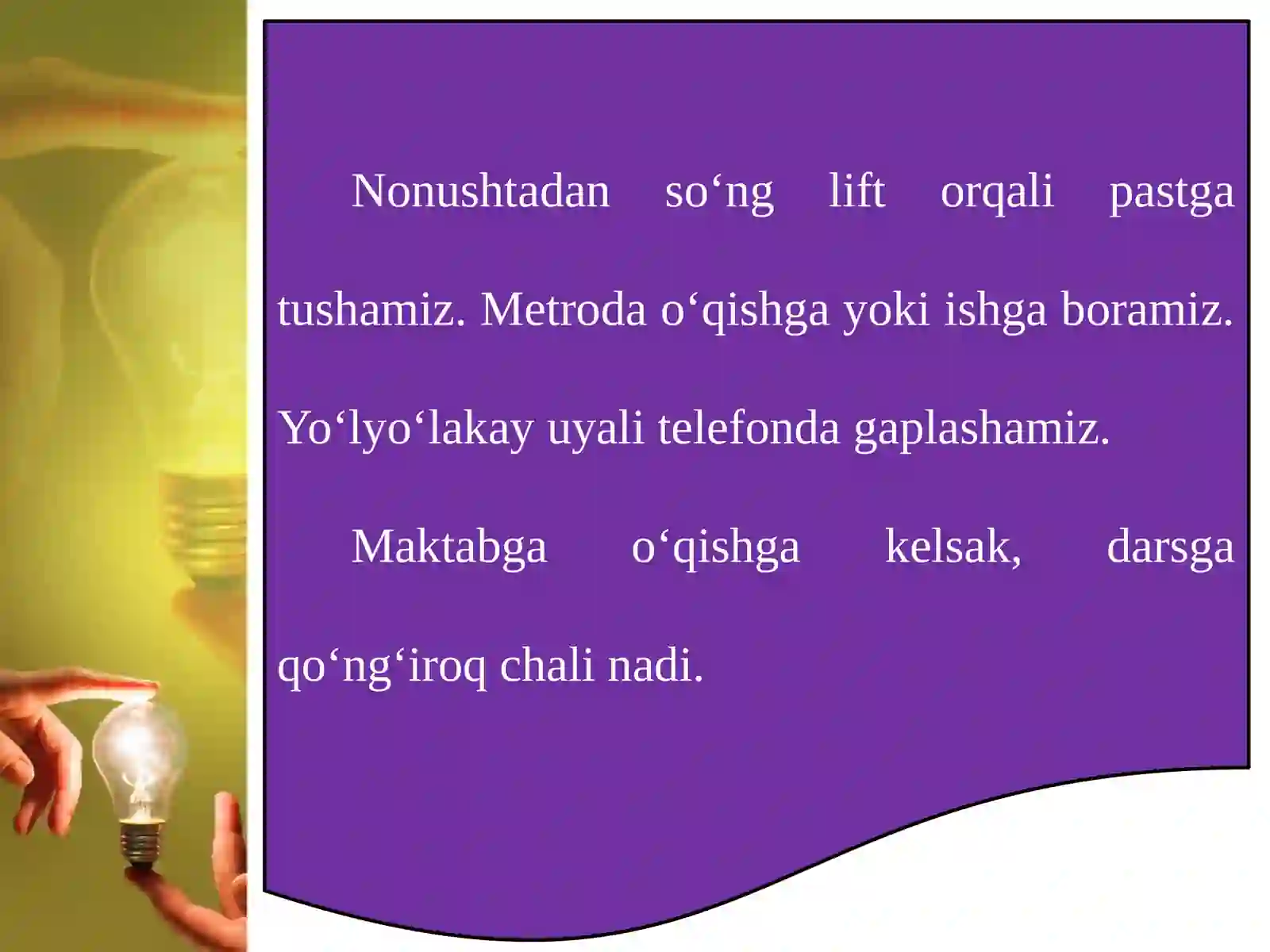 Nonushtadan so‘ng lift orqali pastga tushamiz. Metroda o‘qishga yoki ishga boramiz. Yo‘lyo‘lakay uyali telefonda gaplashamiz.

Maktabga o‘qishga kelsak, darsga qo‘ng‘iroq chali nadi.